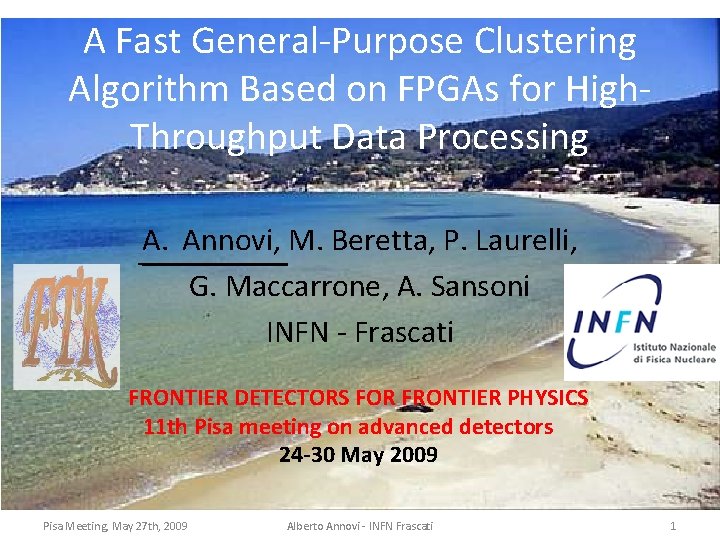 A Fast General-Purpose Clustering Algorithm Based on FPGAs for High-Throughput Data Processing

A. Annovi, M. Beretta, P. Laurelli, G. Maccarrone, A. Sansoni
INFN - Frascati

FTK

INFN
Istituto Nazionale di Fisica Nucleare

FRONTIER DETECTORS FOR FRONTIER PHYSICS
11th Pisa meeting on advanced detectors
24-30 May 2009

Pisa Meeting, May 27th, 2009   Alberto Annovi - INFN Frascati   1